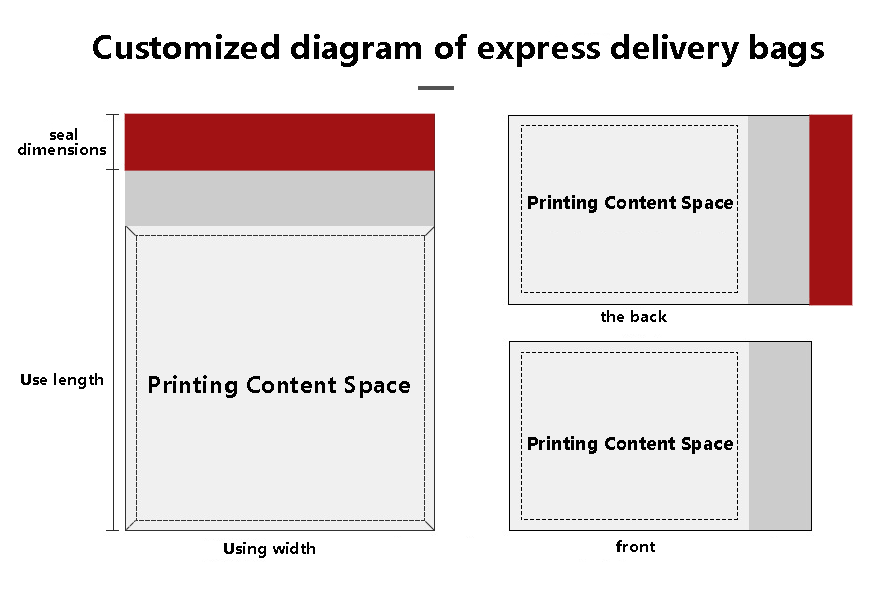 Customized diagram of express delivery bags

seal dimensions

Use length

Printing Content Space

Using width

Printing Content Space

the back

Printing Content Space

front